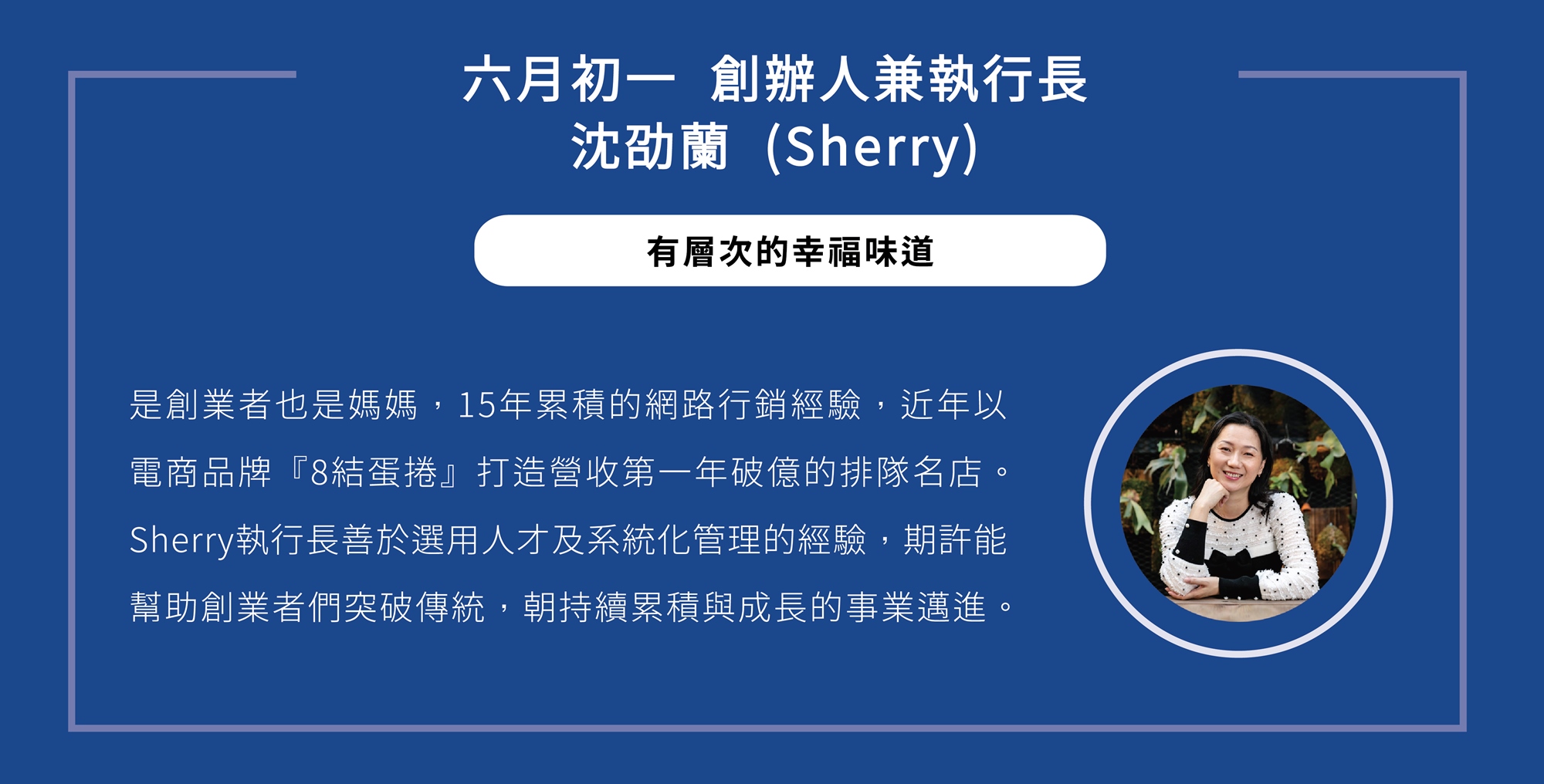 六月初一 創辦人兼執行長
沈劭蘭（Sherry)

有層次的幸福味道

是創業者也是媽媽，15年累積的網路行銷經驗，近年以電商品牌『8結蛋捲』打造營收第一年破億的排隊名店。Sherry執行長善於選用人才及系統化管理的經驗，期許能幫助創業者們突破傳統，朝持續累積與成長的事業邁進。